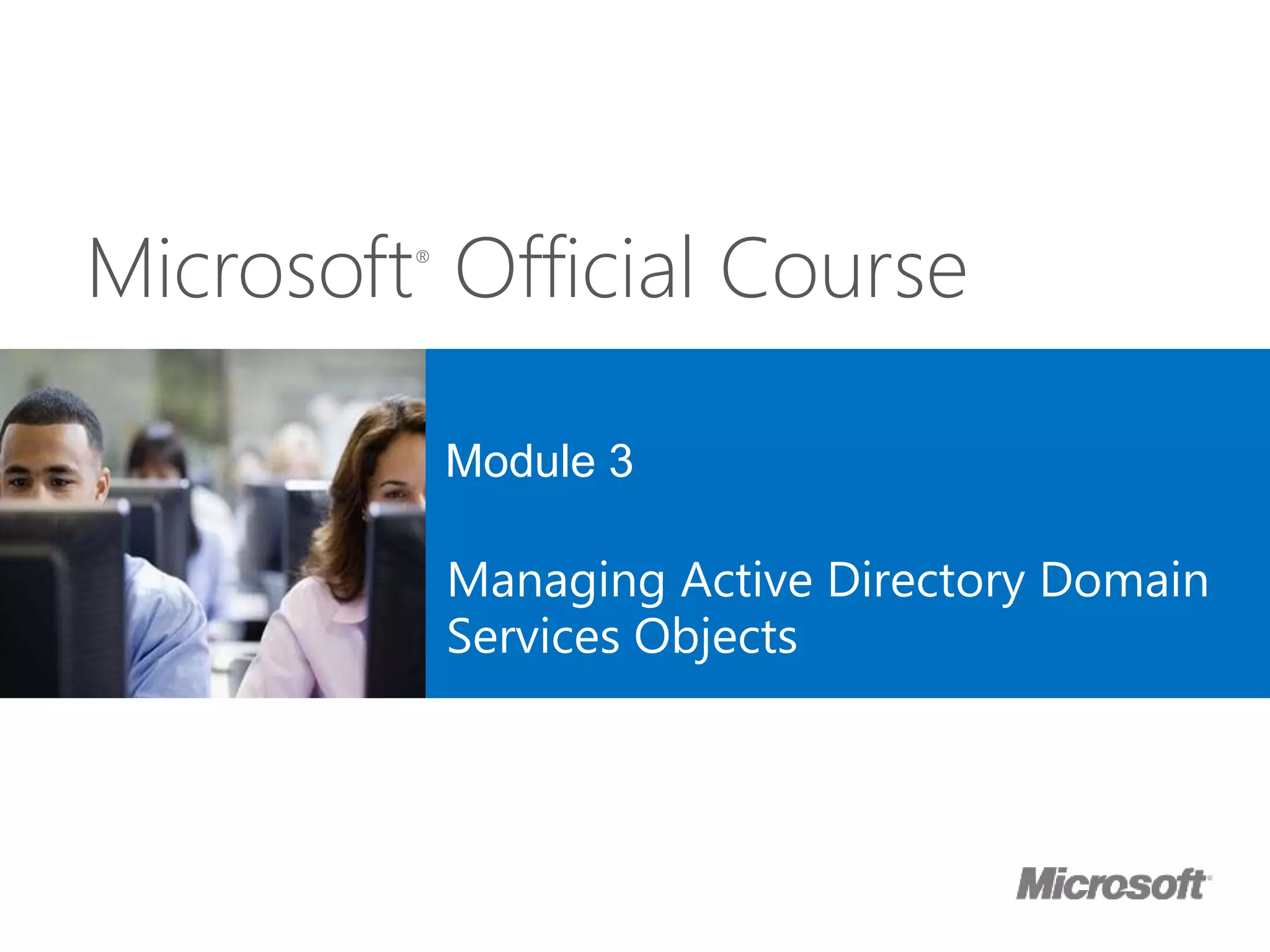 Microsoft® Official Course

Module 3

Managing Active Directory Domain Services Objects

Microsoft®